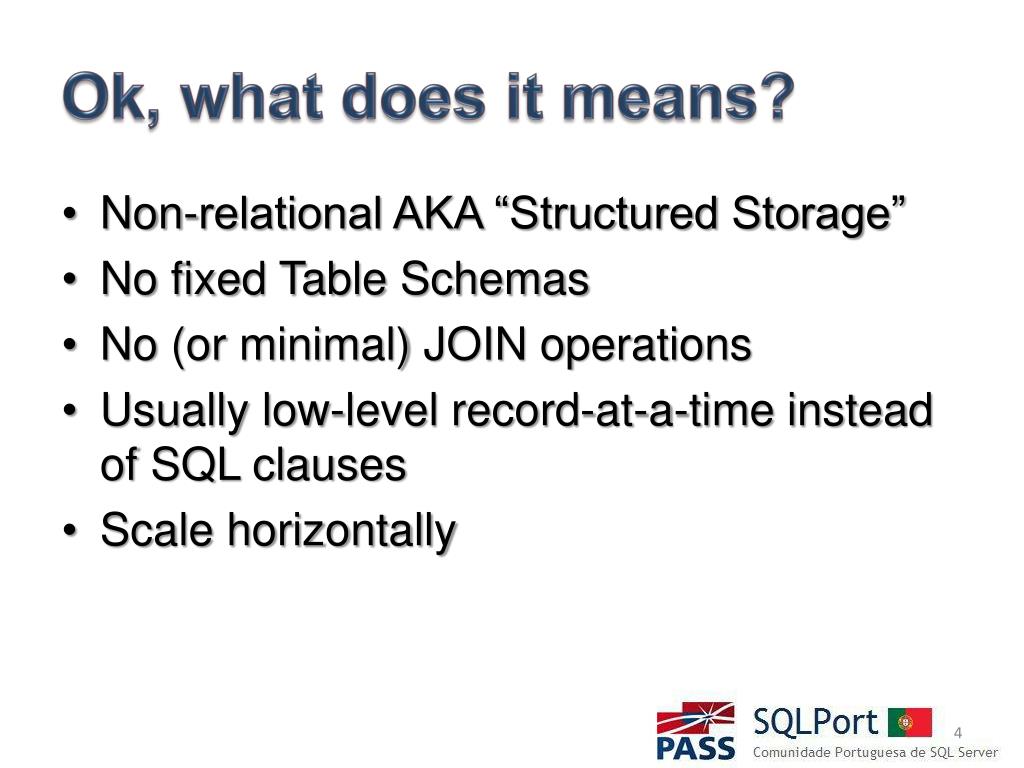 Ok, what does it means?

• Non-relational AKA “Structured Storage”
• No fixed Table Schemas
• No (or minimal) JOIN operations
• Usually low-level record-at-a-time instead of SQL clauses
• Scale horizontally

PASS SQLPort Comunidade Portuguesa de SQL Server

4